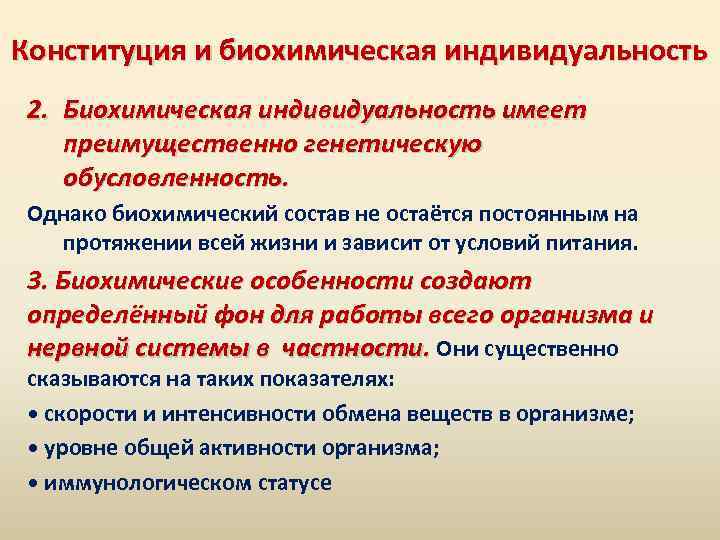 Конституция и биохимическая индивидуальность

2. Биохимическая индивидуальность имеет преимущественно генетическую обусловленность.

Однако биохимический состав не остаётся постоянным на протяжении всей жизни и зависит от условий питания.

3. Биохимические особенности создают определённый фон для работы всего организма и нервной системы в частности. Они существенно сказываются на таких показателях:

• скорости и интенсивности обмена веществ в организме;

• уровне общей активности организма;

• иммунологическом статусе